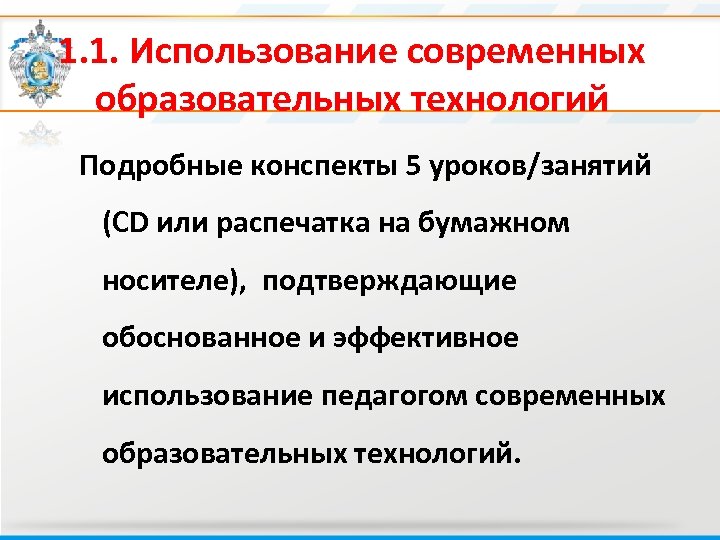 1.1. Использование современных образовательных технологий

Подробные конспекты 5 уроков/занятий (CD или распечатка на бумажном носителе), подтверждающие обоснованное и эффективное использование педагогом современных образовательных технологий.